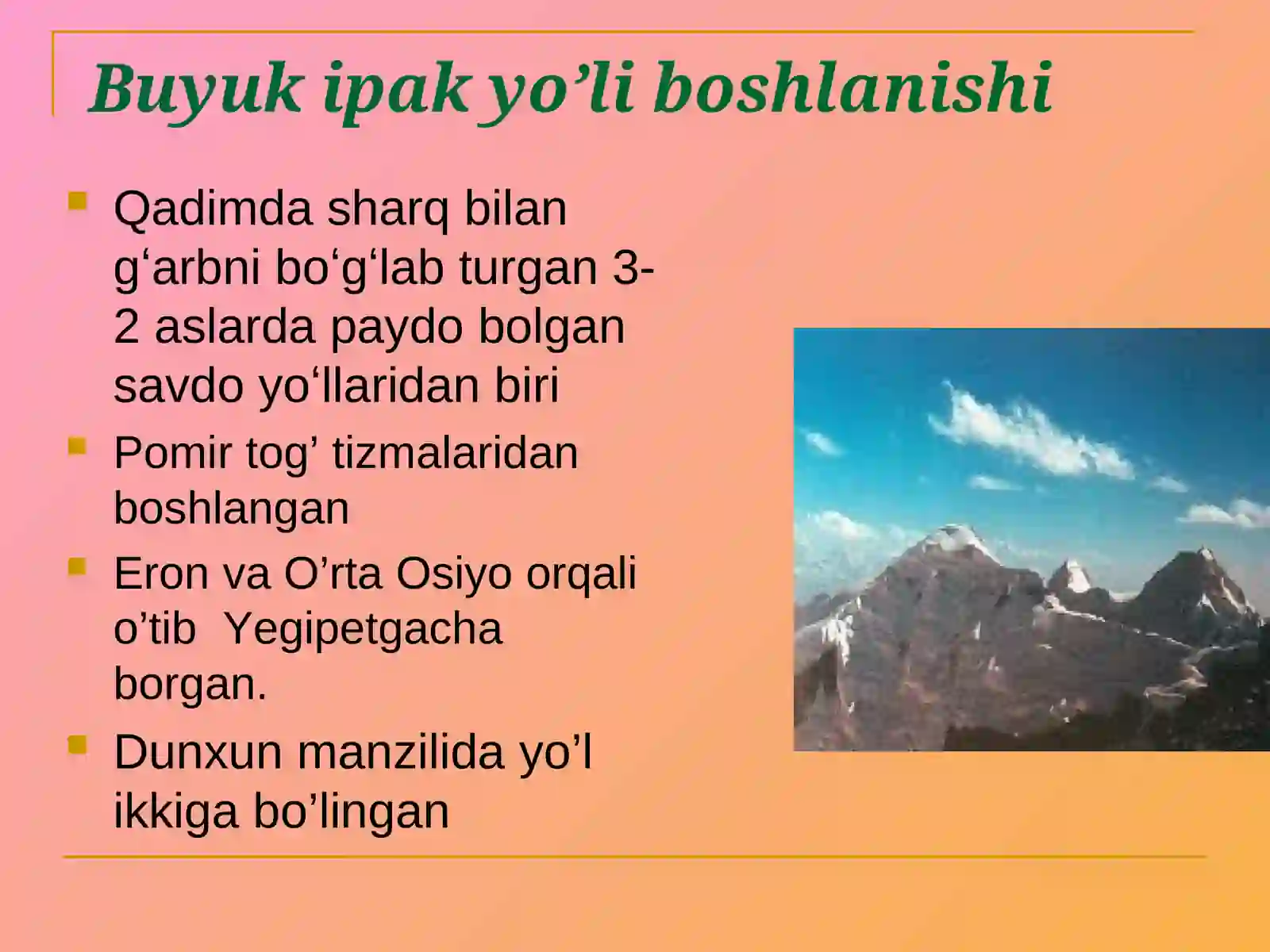 Buyuk ipak yo’li boshlanishi

Qadimda sharq bilan g‘arbni bo‘g‘lab turgan 3-2 aslarda paydo bolgan savdo yo‘llaridan biri

Pomir tog’ tizmalaridan boshlangan

Eron va O’rta Osiyo orqali o’tib  Yegipetgacha borgan.

Dunxun manzilida yo’l ikkiga bo’lingan